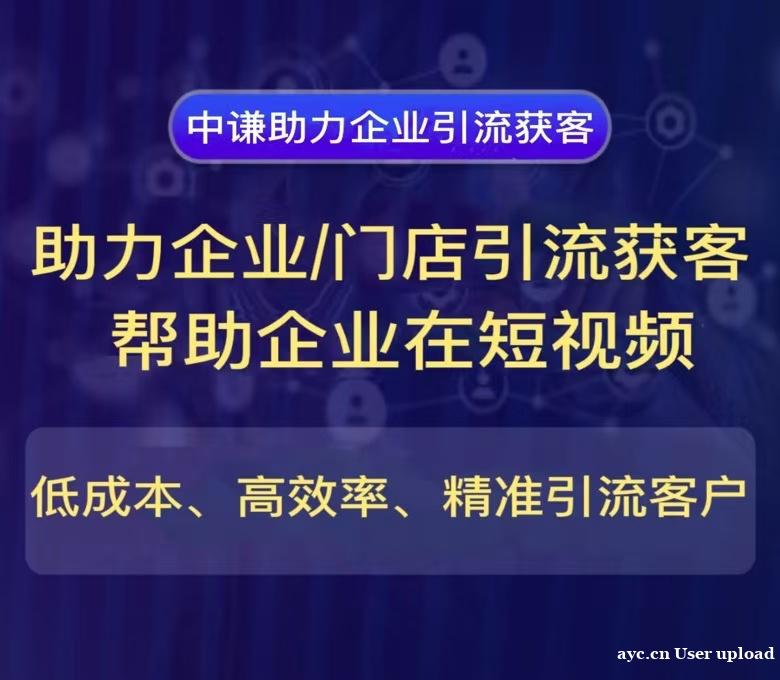 中谦助力企业引流获客

助力企业/门店引流获客
帮助企业在短视频

低成本、高效率、精准引流客户

ayc.cn User upload